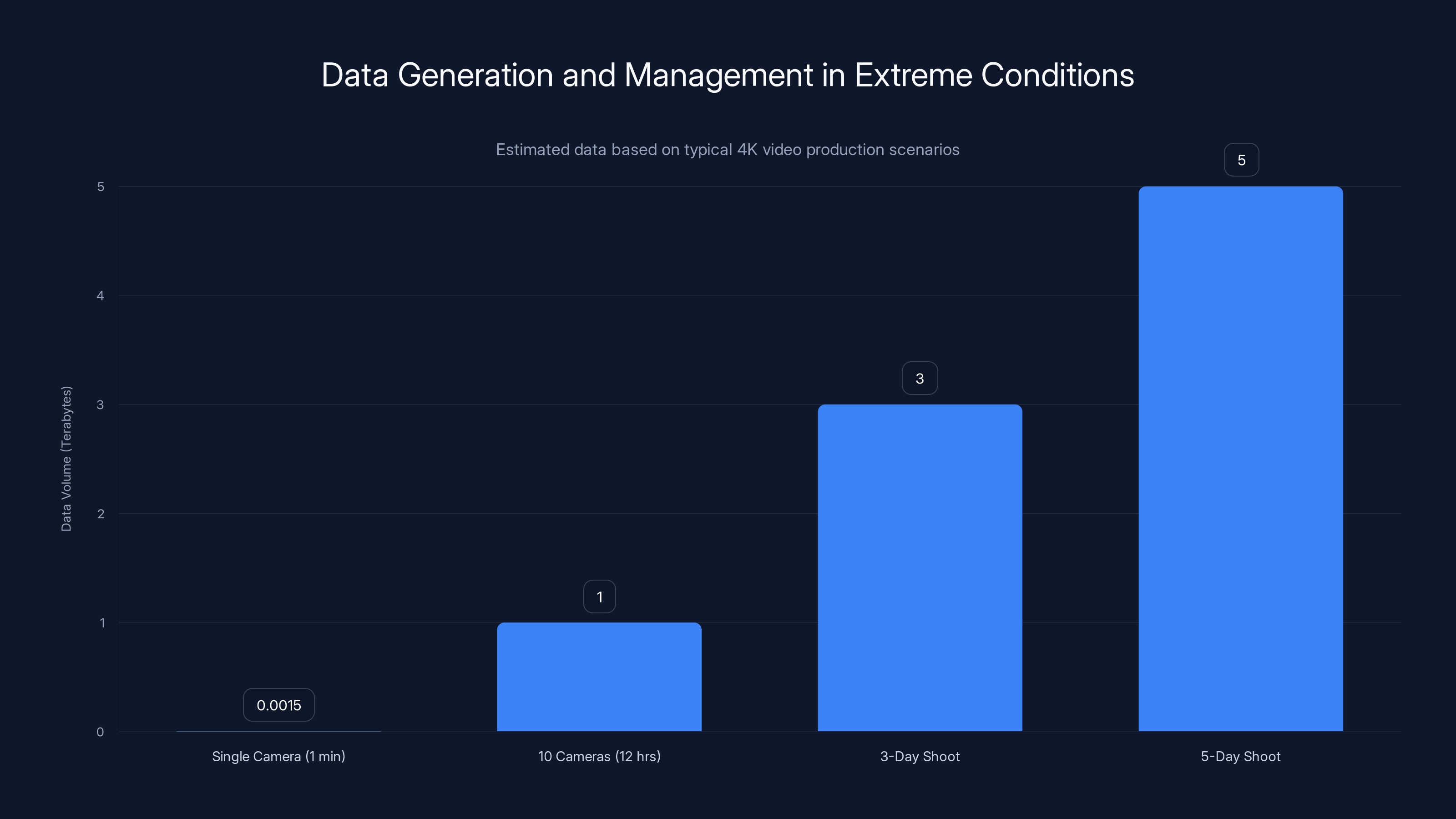 Data Generation and Management in Extreme Conditions

Estimated data based on typical 4K video production scenarios

Data Volume (Terabytes)

5
4
3
2
1
0

0.0015
1
3
5

Single Camera (1 min)
10 Cameras (12 hrs)
3-Day Shoot
5-Day Shoot